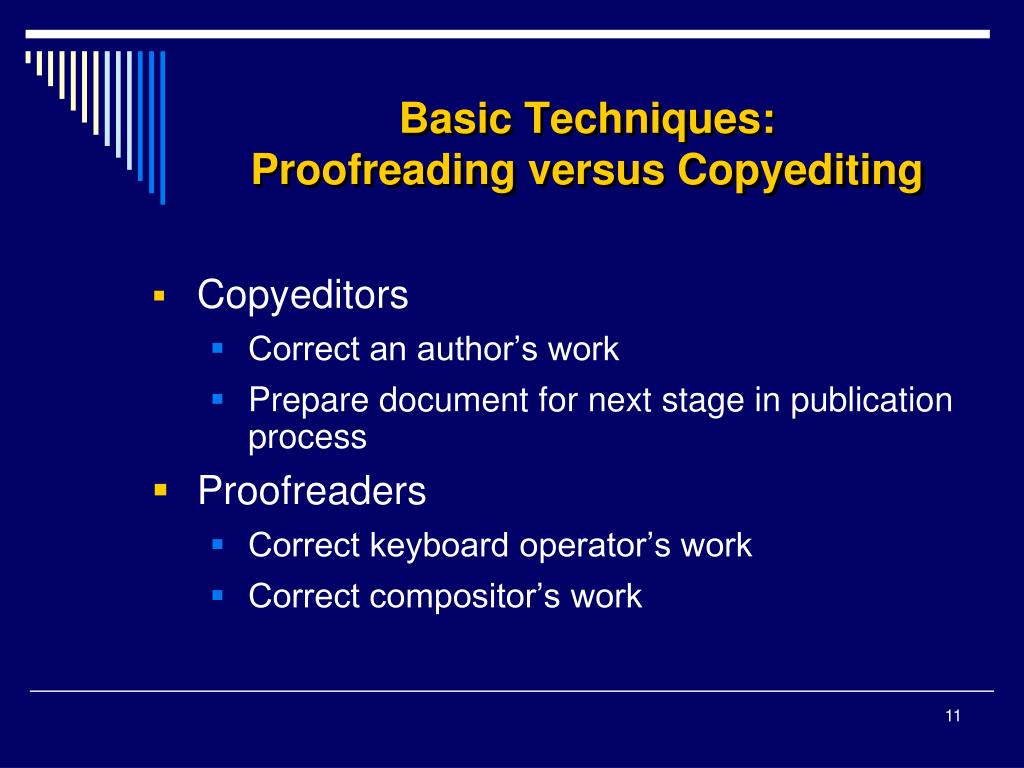 Basic Techniques:
Proofreading versus Copyediting

- Copyeditors
  - Correct an author’s work
  - Prepare document for next stage in publication process
- Proofreaders
  - Correct keyboard operator’s work
  - Correct compositor’s work

11